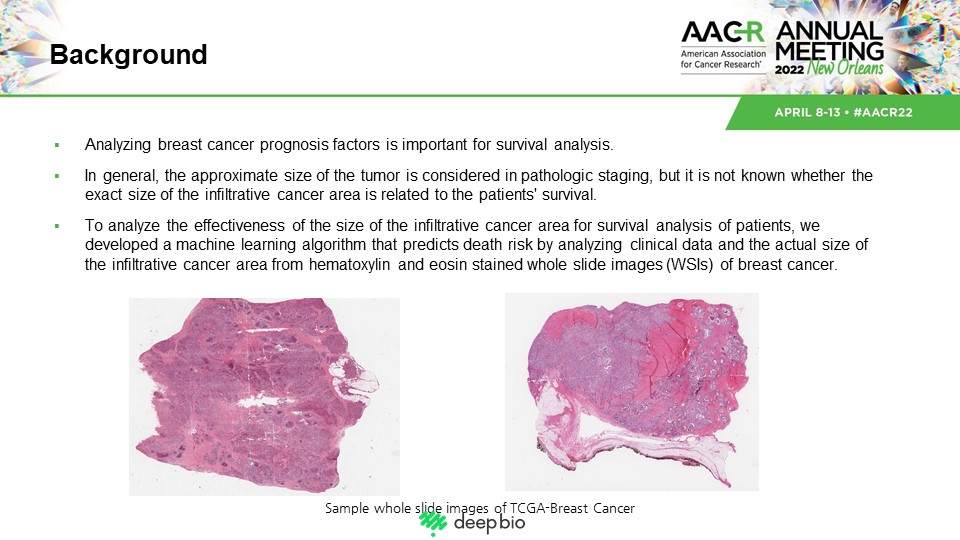 Background

AACR American Association for Cancer Research® ANNUAL MEETING 2022 New Orleans

APRIL 8-13 • #AACR22

▪ Analyzing breast cancer prognosis factors is important for survival analysis.

▪ In general, the approximate size of the tumor is considered in pathologic staging, but it is not known whether the exact size of the infiltrative cancer area is related to the patients' survival.

▪ To analyze the effectiveness of the size of the infiltrative cancer area for survival analysis of patients, we developed a machine learning algorithm that predicts death risk by analyzing clinical data and the actual size of the infiltrative cancer area from hematoxylin and eosin stained whole slide images (WSIs) of breast cancer.

Sample whole slide images of TCGA-Breast Cancer

deepbio